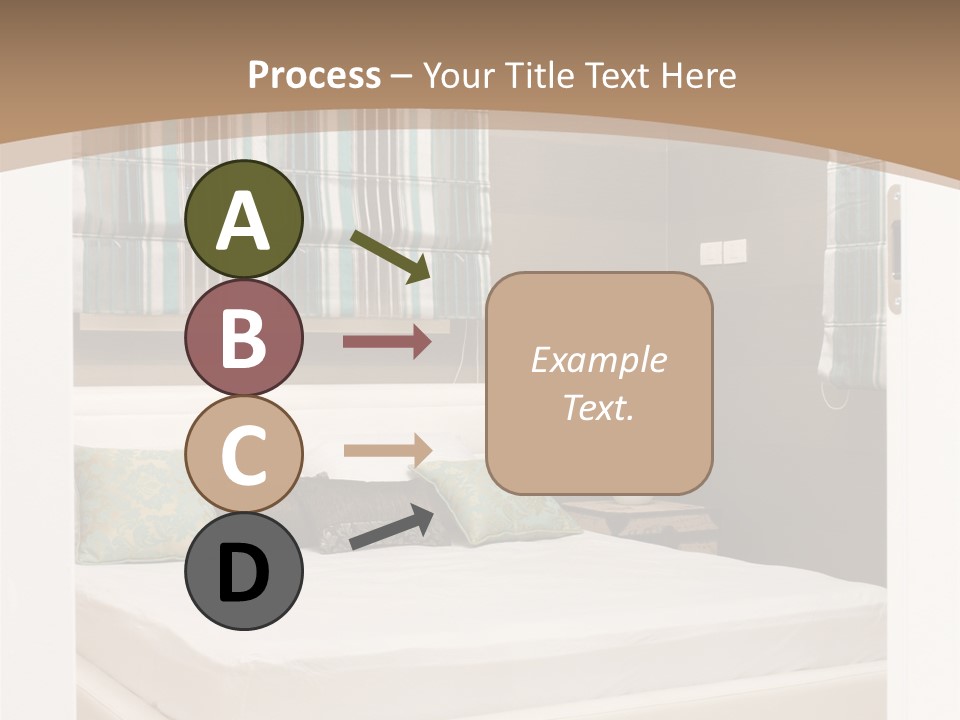 Process – Your Title Text Here

A

B

C

D

Example Text.